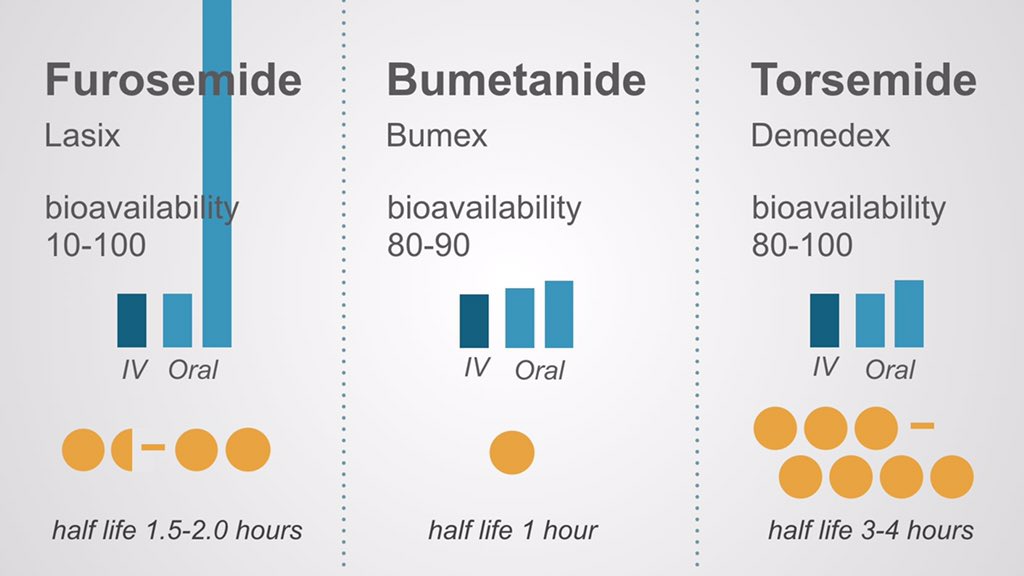 Furosemide
Lasix

bioavailability
10-100

IV Oral

half life 1.5-2.0 hours

Bumetanide
Bumex

bioavailability
80-90

IV Oral

half life 1 hour

Torsemide
Demedex

bioavailability
80-100

IV Oral

half life 3-4 hours